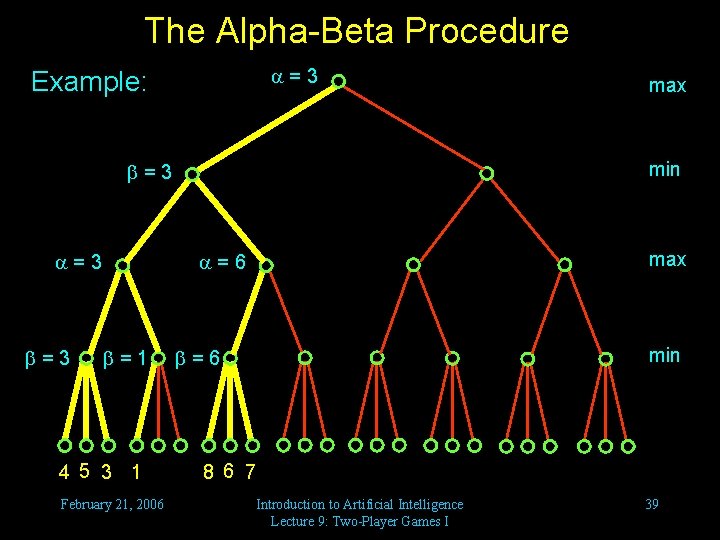 The Alpha-Beta Procedure

Example:

$\alpha = 3$

max

$\beta = 3$

min

$\alpha = 3$ $\alpha = 6$

max

$\beta = 3$ $\beta = 1$ $\beta = 6$

min

4 5 3 1 8 6 7

February 21, 2006

Introduction to Artificial Intelligence
Lecture 9: Two-Player Games I

39